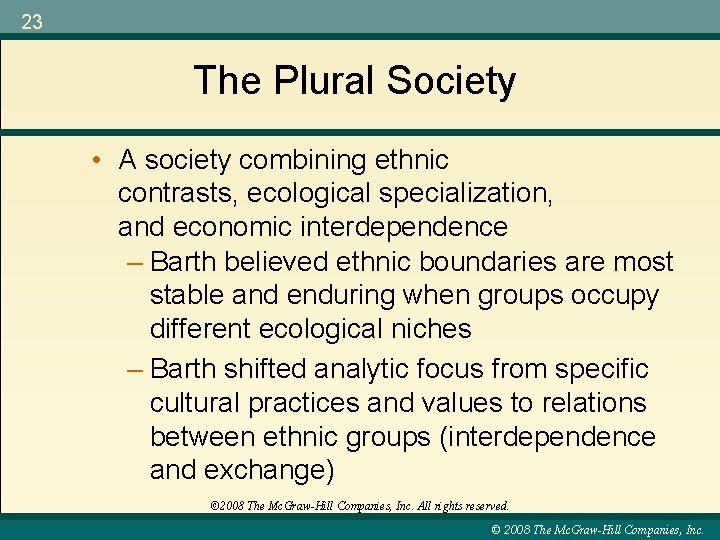 23

The Plural Society

• A society combining ethnic contrasts, ecological specialization, and economic interdependence
– Barth believed ethnic boundaries are most stable and enduring when groups occupy different ecological niches
– Barth shifted analytic focus from specific cultural practices and values to relations between ethnic groups (interdependence and exchange)

©2008 The McGraw-Hill Companies, Inc. All rights reserved.

© 2008 The McGraw-Hill Companies, Inc.